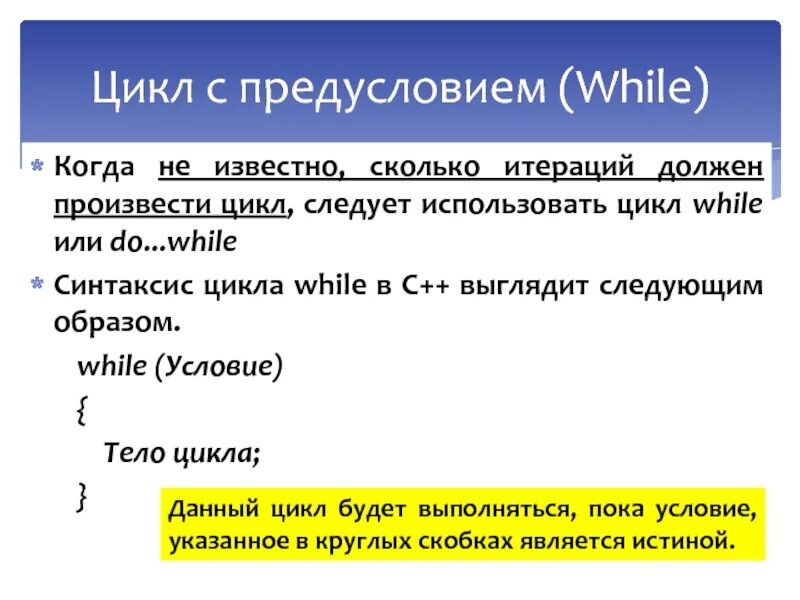 Цикл с предусловием (While)

Когда не известно, сколько итераций должен произвести цикл, следует использовать цикл while или do...while

Синтаксис цикла while в C++ выглядит следующим образом.

while (Условие)
{
Тело цикла;
}

Данный цикл будет выполняться, пока условие, указанное в круглых скобках является истиной.